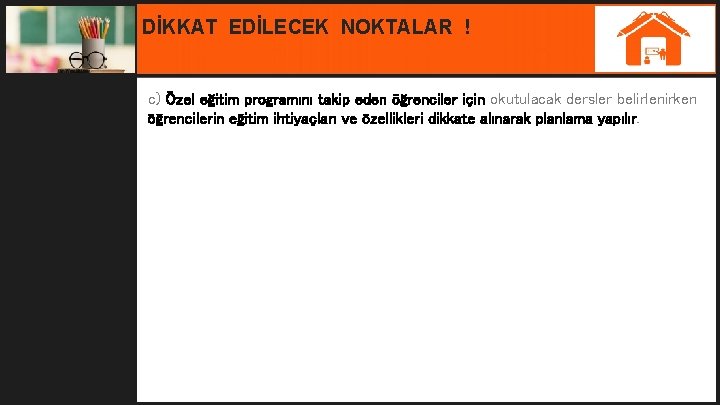 DİKKAT EDİLECEK NOKTALAR !

c) Özel eğitim programını takip eden öğrenciler için okutulacak dersler belirlenirken öğrencilerin eğitim ihtiyaçları ve özellikleri dikkate alınarak planlama yapılır.